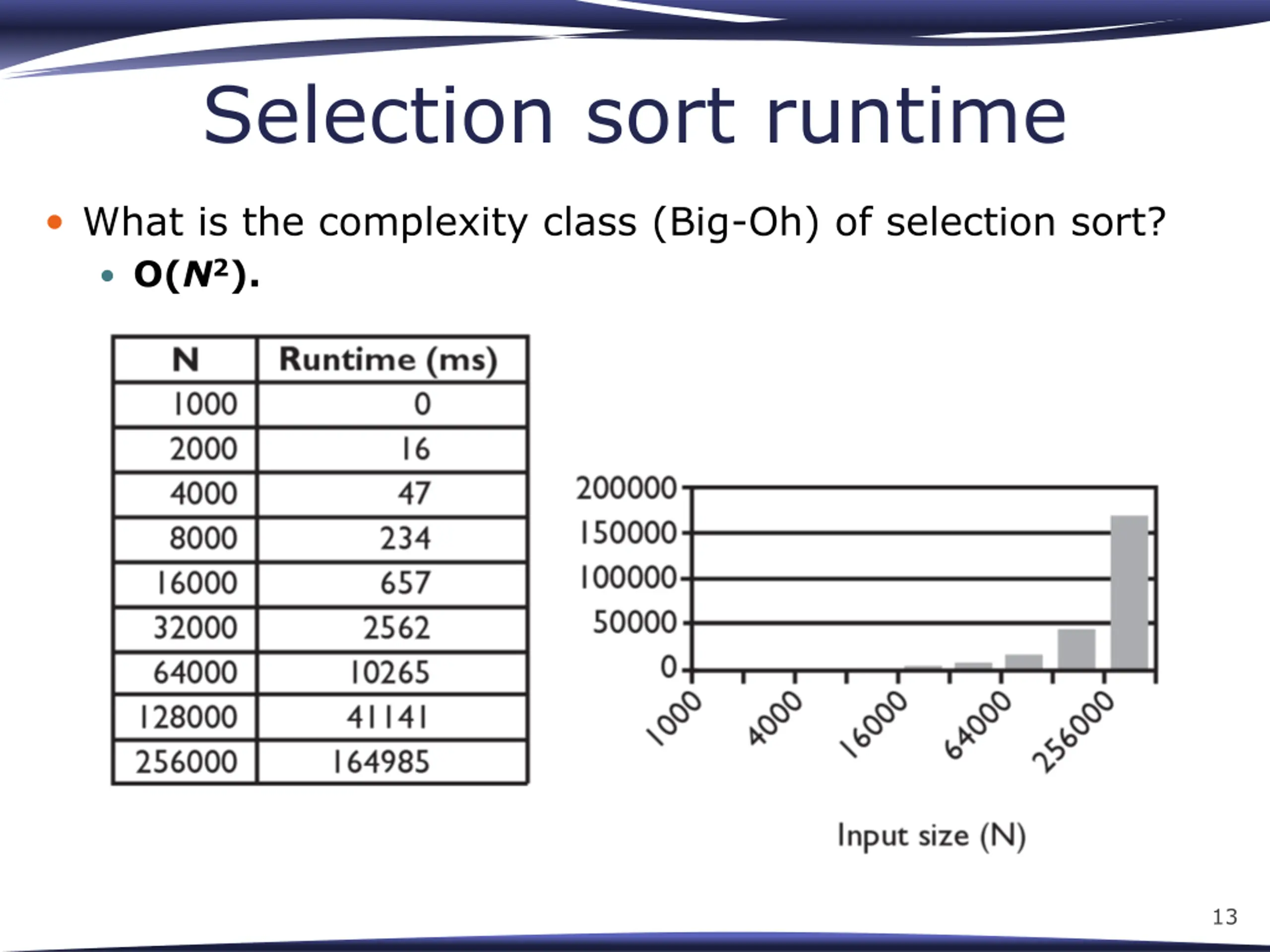 Selection sort runtime

• What is the complexity class (Big-Oh) of selection sort?
  • $O(N^2)$.

| N | Runtime (ms) |
|---|---|
| 1000 | 0 |
| 2000 | 16 |
| 4000 | 47 |
| 8000 | 234 |
| 16000 | 657 |
| 32000 | 2562 |
| 64000 | 10265 |
| 128000 | 41141 |
| 256000 | 164985 |

200000
150000
100000
50000
0
1000
4000
16000
64000
256000
Input size (N)

13